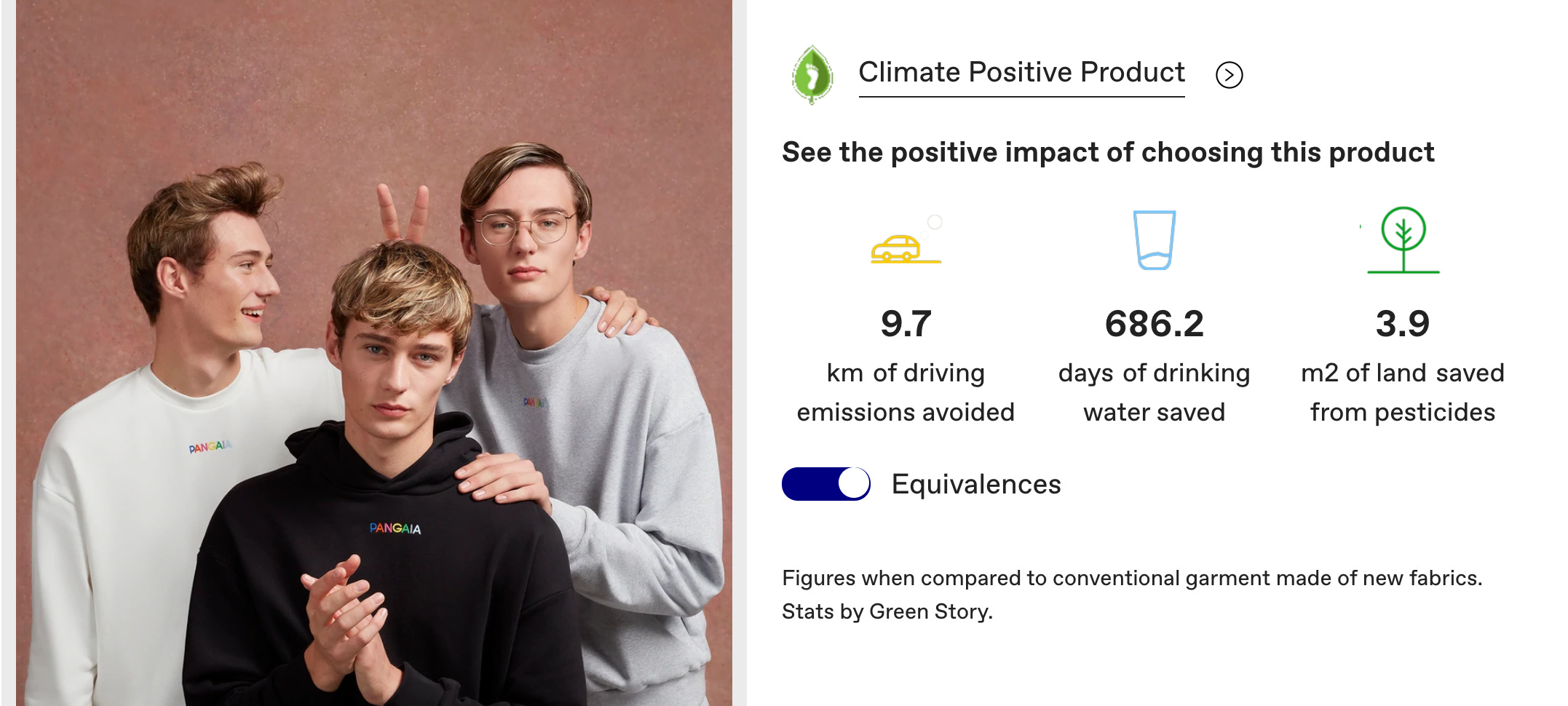 PANGAIA

PANGAIA

PANGAIA

Climate Positive Product

See the positive impact of choosing this product

9.7
km of driving emissions avoided

686.2
days of drinking water saved

3.9
m2 of land saved from pesticides

Equivalences

Figures when compared to conventional garment made of new fabrics. Stats by Green Story.